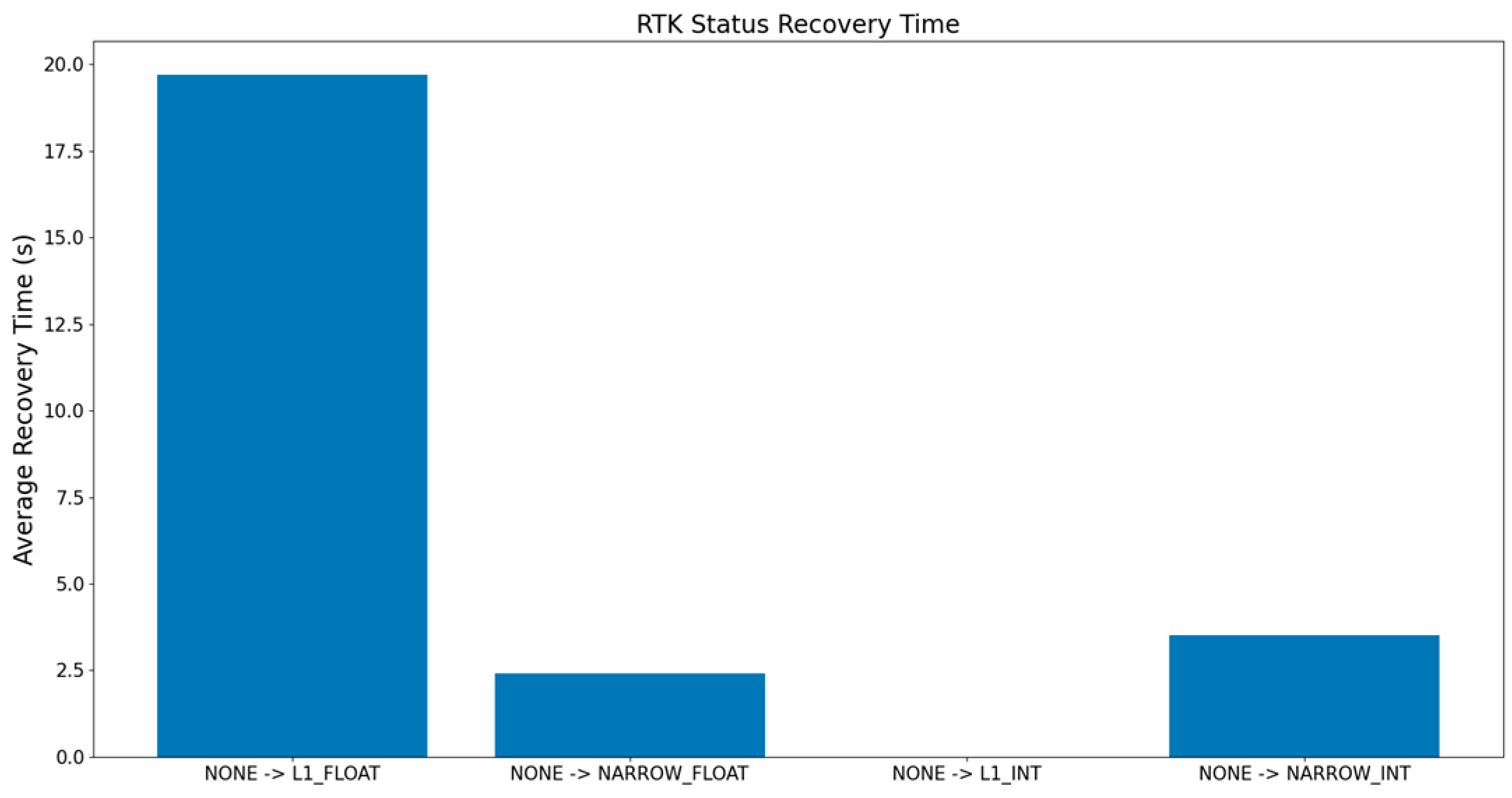 RTK Status Recovery Time

Average Recovery Time (s)

20.0
17.5
15.0
12.5
10.0
7.5
5.0
2.5
0.0

NONE -> L1_FLOAT
NONE -> NARROW_FLOAT
NONE -> L1_INT
NONE -> NARROW_INT